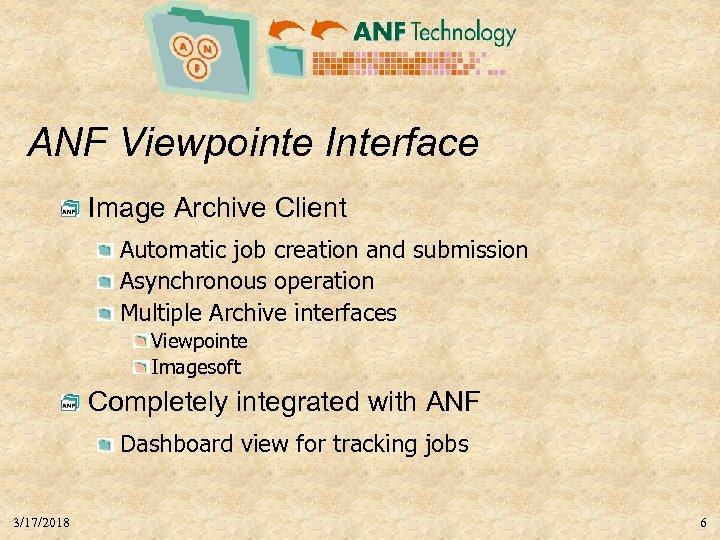 A N F

ANF Technology

ANF Viewpointe Interface

Image Archive Client

Automatic job creation and submission

Asynchronous operation

Multiple Archive interfaces

Viewpointe

Imagesoft

Completely integrated with ANF

Dashboard view for tracking jobs

3/17/2018

6